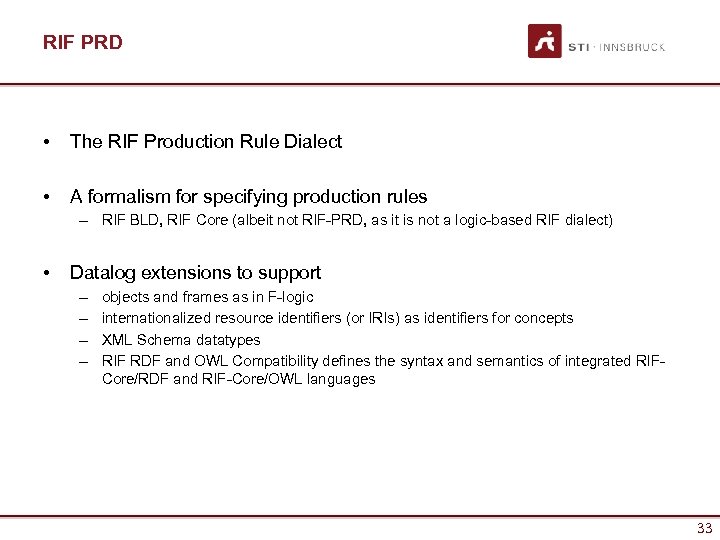 RIF PRD

STI · INNSBRUCK

• The RIF Production Rule Dialect

• A formalism for specifying production rules
– RIF BLD, RIF Core (albeit not RIF-PRD, as it is not a logic-based RIF dialect)

• Datalog extensions to support
– objects and frames as in F-logic
– internationalized resource identifiers (or IRIs) as identifiers for concepts
– XML Schema datatypes
– RIF RDF and OWL Compatibility defines the syntax and semantics of integrated RIF-Core/RDF and RIF-Core/OWL languages

33